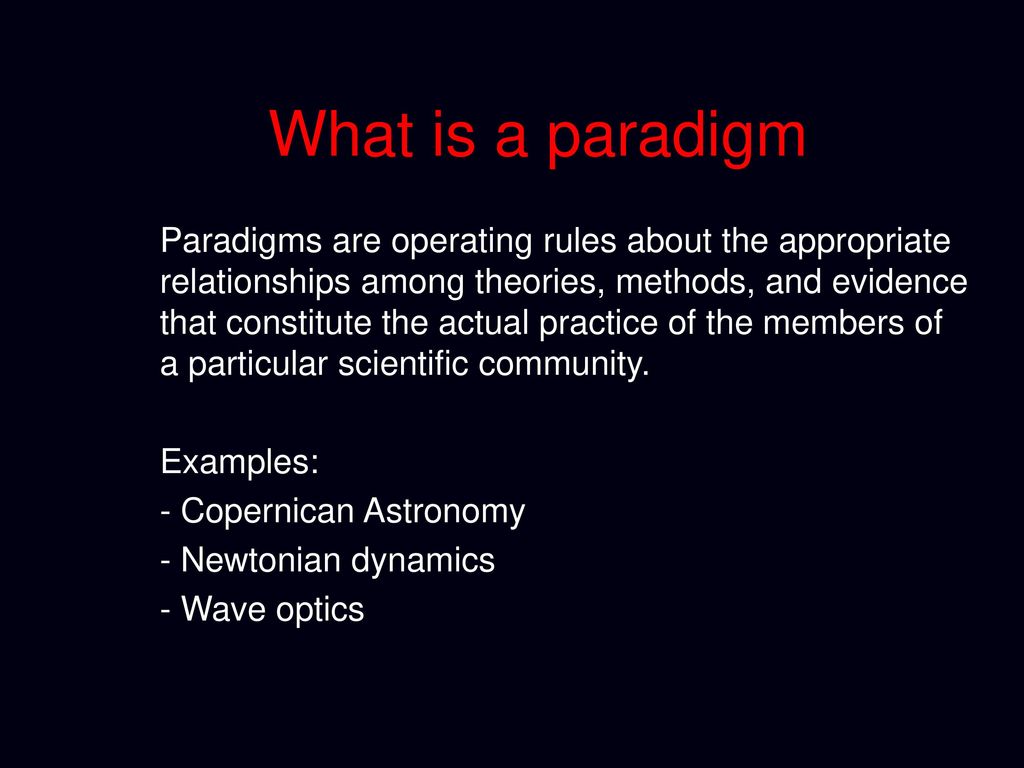 What is a paradigm

Paradigms are operating rules about the appropriate relationships among theories, methods, and evidence that constitute the actual practice of the members of a particular scientific community.

Examples:
- Copernican Astronomy
- Newtonian dynamics
- Wave optics